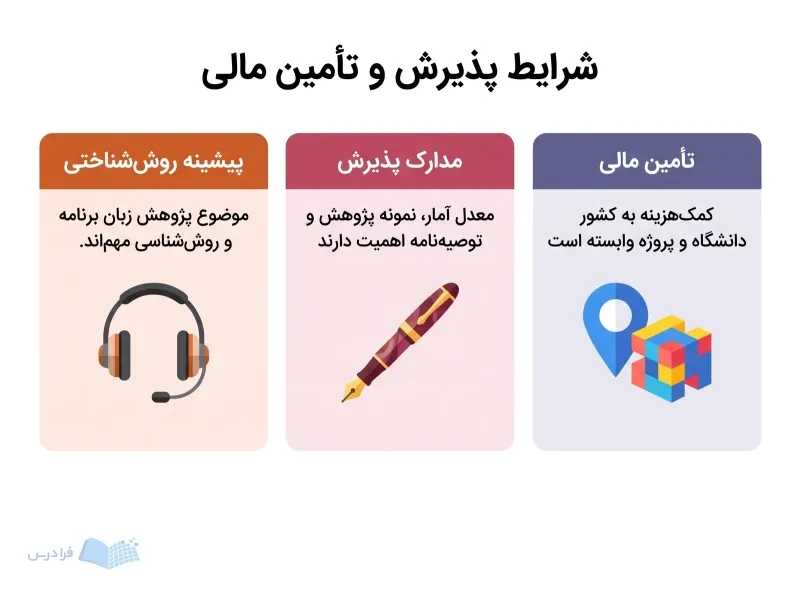 شرایط پذیرش و تأمین مالی

تأمین مالی

کمک‌هزینه به کشور دانشگاه و پروژه وابسته است

مدارک پذیرش

معدل آمار، نمونه پژوهش و توصیه‌نامه اهمیت دارند

پیشینه روش‌شناختی

موضوع پژوهش زبان برنامه و روش‌شناسی مهم‌اند.

فرادرس